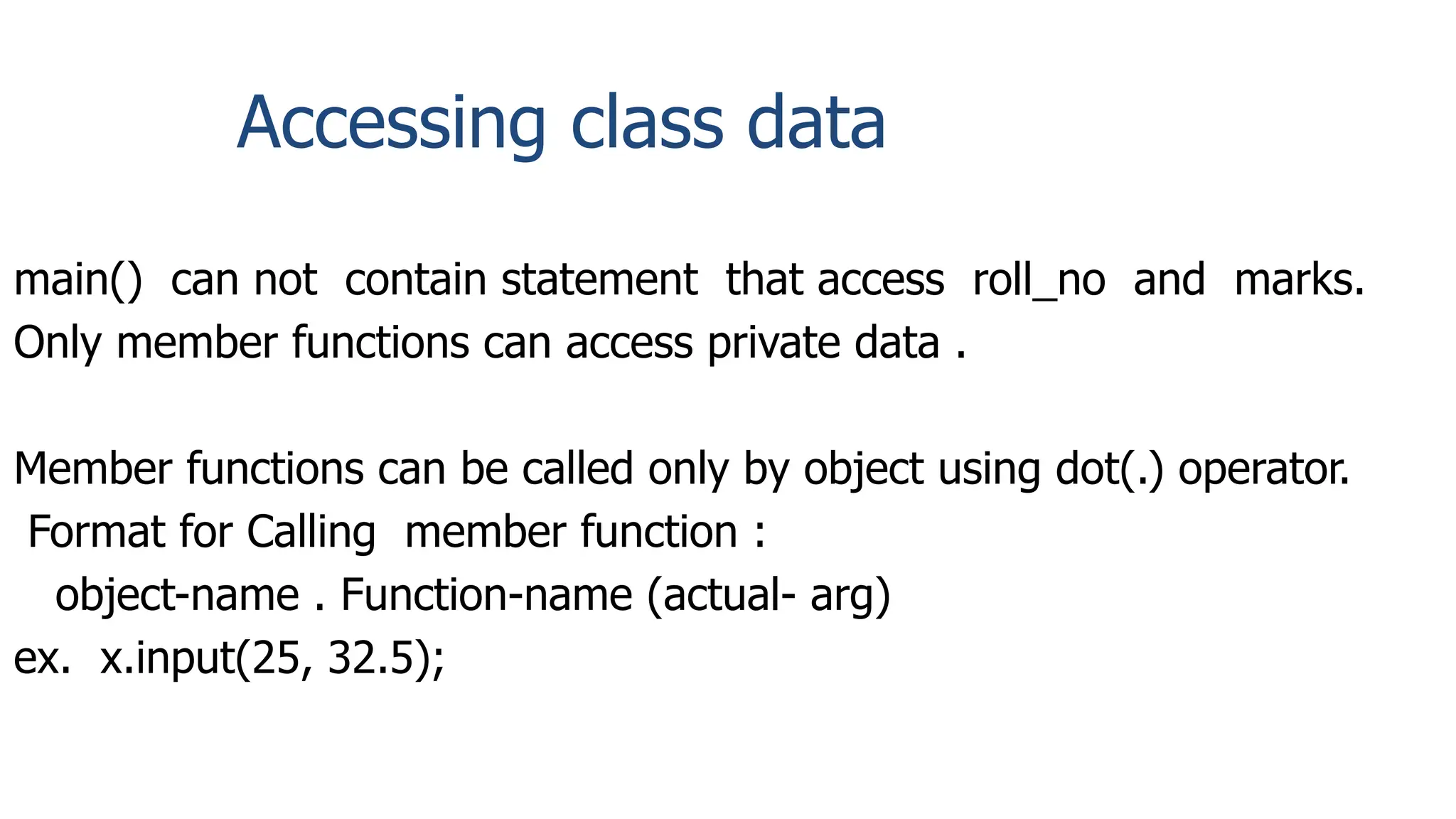 Accessing class data

main() can not contain statement that access roll_no and marks.
Only member functions can access private data .

Member functions can be called only by object using dot(.) operator.
Format for Calling member function :
object-name . Function-name (actual- arg)
ex. x.input(25, 32.5);